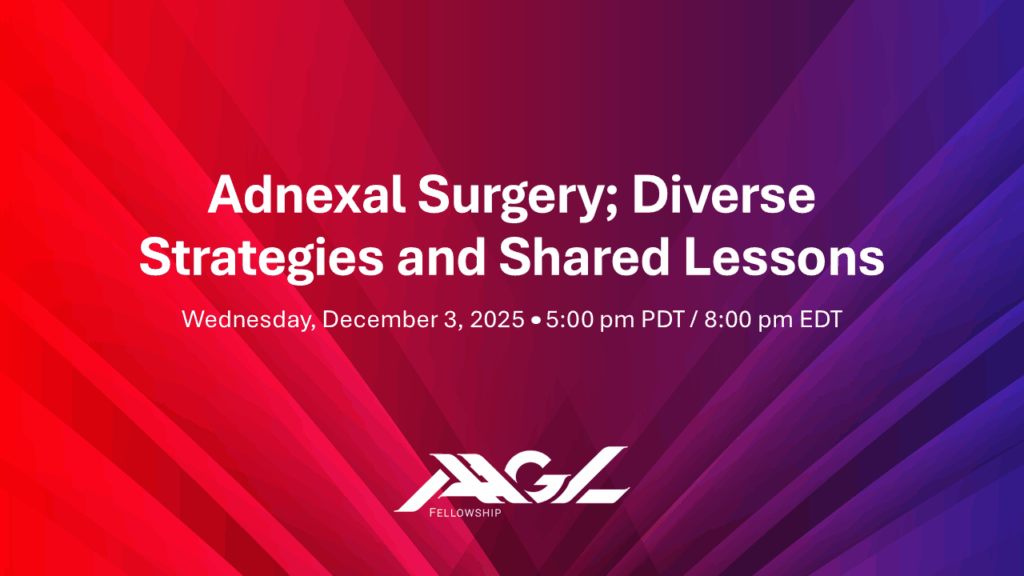 Adnexal Surgery; Diverse Strategies and Shared Lessons

Wednesday, December 3, 2025 • 5:00 pm PDT / 8:00 pm EDT

AAGL
FELLOWSHIP